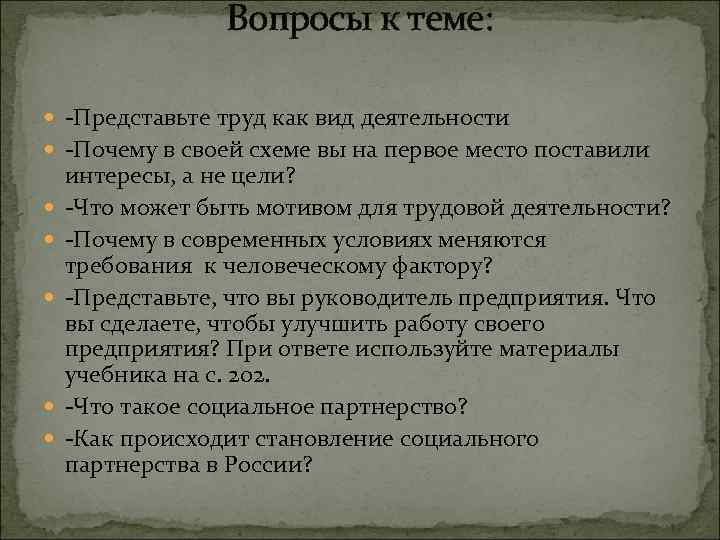 Вопросы к теме:

-Представьте труд как вид деятельности

-Почему в своей схеме вы на первое место поставили интересы, а не цели?

-Что может быть мотивом для трудовой деятельности?

-Почему в современных условиях меняются требования к человеческому фактору?

-Представьте, что вы руководитель предприятия. Что вы сделаете, чтобы улучшить работу своего предприятия? При ответе используйте материалы учебника на с. 202.

-Что такое социальное партнерство?

-Как происходит становление социального партнерства в России?